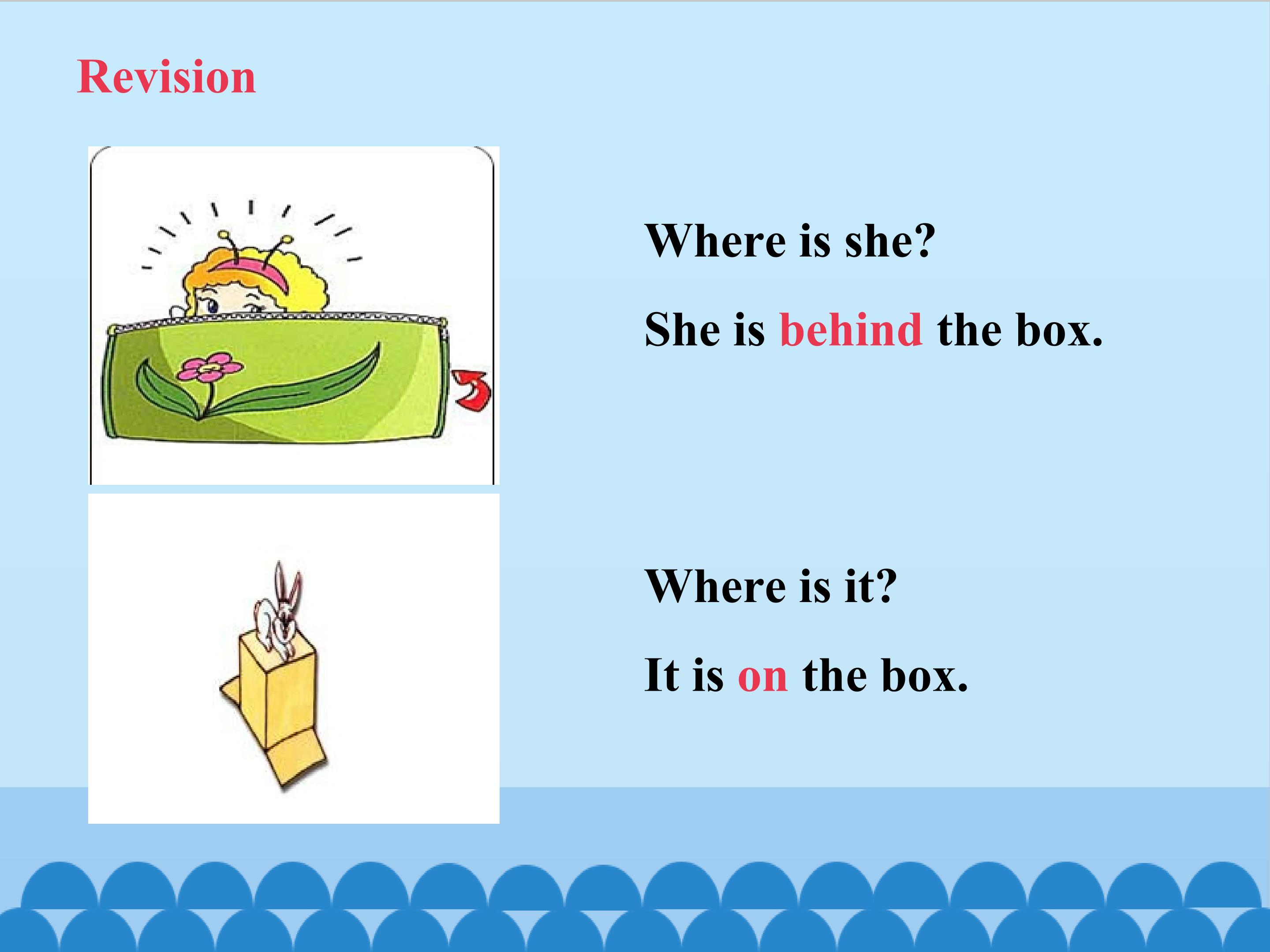 Revision

Where is she?

She is behind the box.

Where is it?

It is on the box.